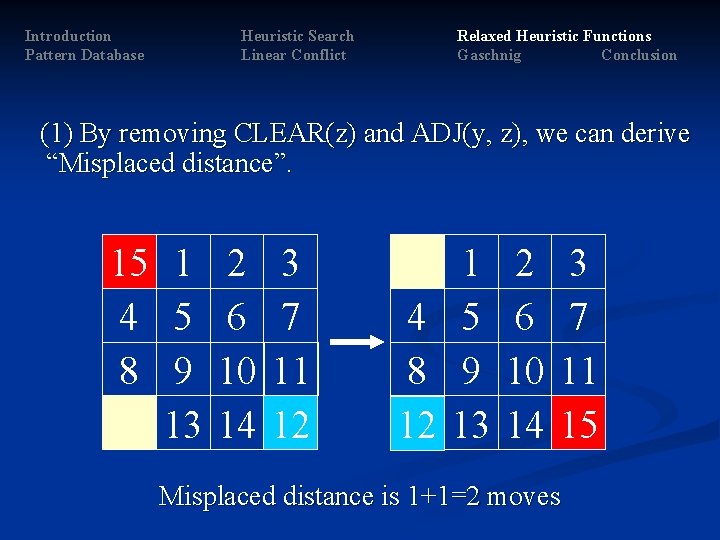 Introduction
Pattern Database

Heuristic Search
Linear Conflict

Relaxed Heuristic Functions
Gaschnig

Conclusion

(1) By removing CLEAR(z) and ADJ(y, z), we can derive "Misplaced distance".

| 15 | 1 | 2 | 3 |
|---|---|---|---|
| 4 | 5 | 6 | 7 |
| 8 | 9 | 10 | 11 |
|  | 13 | 14 | 12 |

|  | 1 | 2 | 3 |
|---|---|---|---|
| 4 | 5 | 6 | 7 |
| 8 | 9 | 10 | 11 |
| 12 | 13 | 14 | 15 |

Misplaced distance is 1+1=2 moves